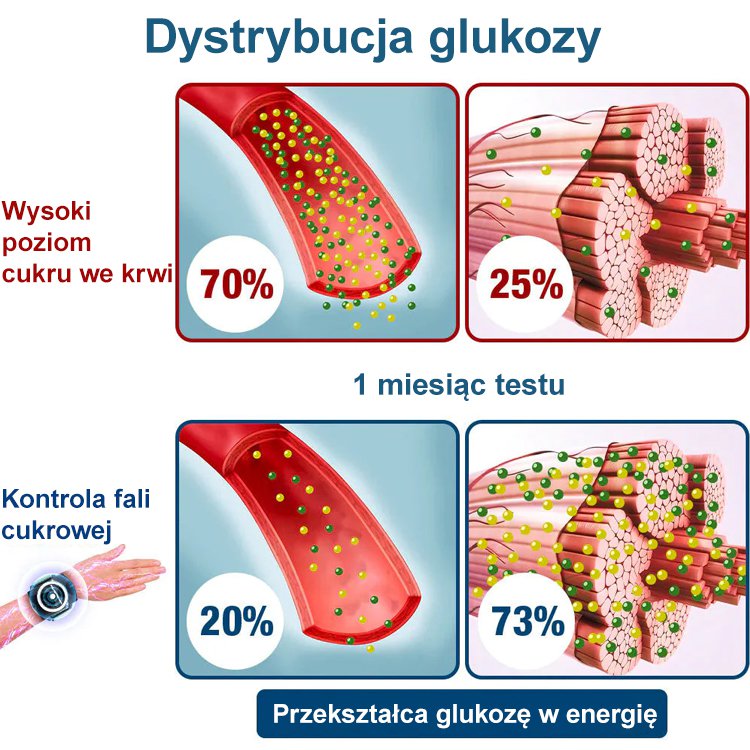 Dystrybucja glukozy

Wysoki poziom cukru we krwi

70%

25%

1 miesiąc testu

Kontrola fali cukrowej

20%

73%

Przekształca glukozę w energię